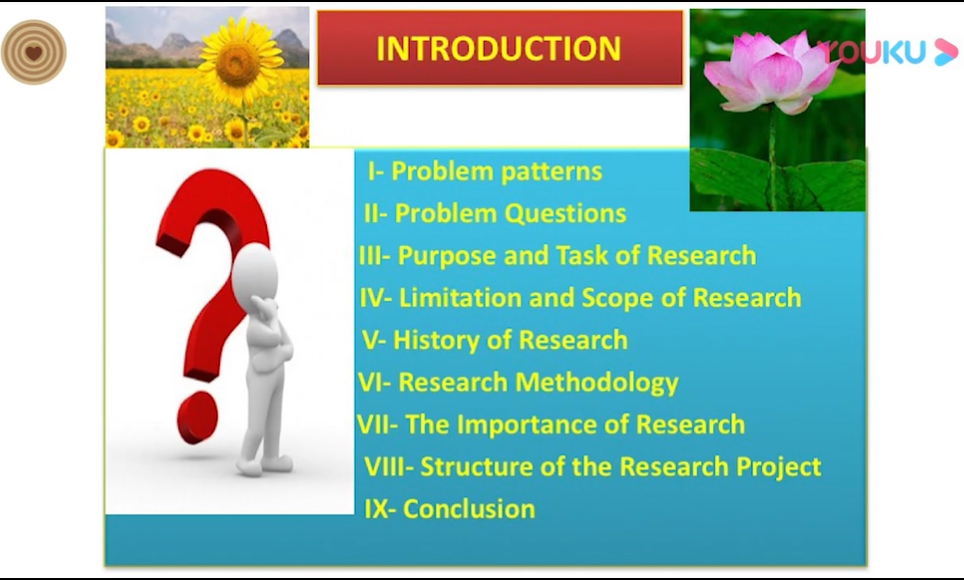 INTRODUCTION

YOUKU

I- Problem patterns
II- Problem Questions
III- Purpose and Task of Research
IV- Limitation and Scope of Research
V- History of Research
VI- Research Methodology
VII- The Importance of Research
VIII- Structure of the Research Project
IX- Conclusion